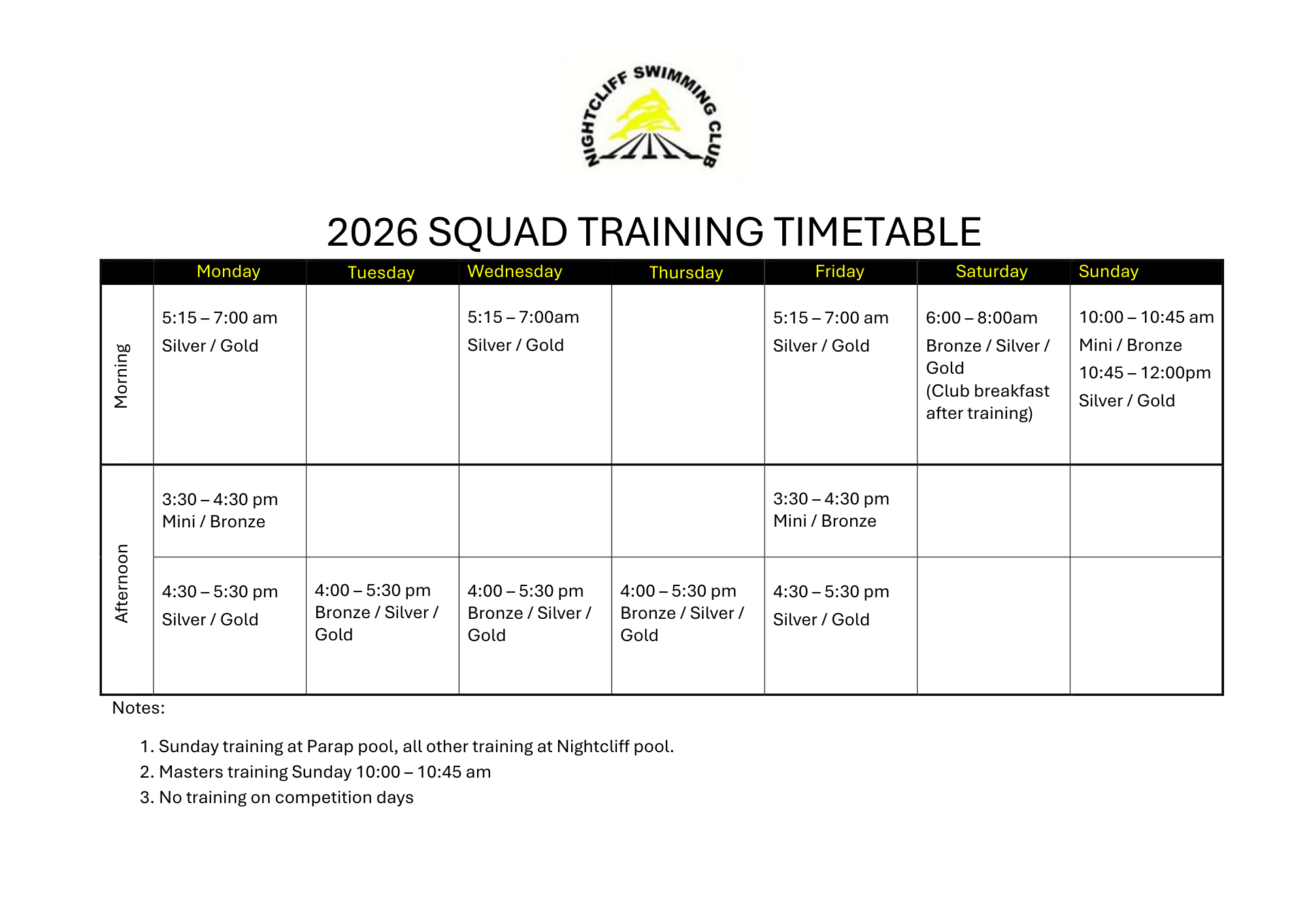 NIGHTCLIFF SWIMMING CLUB

2026 SQUAD TRAINING TIMETABLE

| | Monday | Tuesday | Wednesday | Thursday | Friday | Saturday | Sunday |
|---|---|---|---|---|---|---|---|
| Morning | 5:15 – 7:00 am Silver / Gold | | 5:15 – 7:00am Silver / Gold | | 5:15 – 7:00 am Silver / Gold | 6:00 – 8:00am Bronze / Silver / Gold (Club breakfast after training) | 10:00 – 10:45 am Mini / Bronze 10:45 – 12:00pm Silver / Gold |
| Afternoon | 3:30 – 4:30 pm Mini / Bronze | | | | 3:30 – 4:30 pm Mini / Bronze | | |
| | 4:30 – 5:30 pm Silver / Gold | 4:00 – 5:30 pm Bronze / Silver / Gold | 4:00 – 5:30 pm Bronze / Silver / Gold | 4:00 – 5:30 pm Bronze / Silver / Gold | 4:30 – 5:30 pm Silver / Gold | | |

Notes:

1. Sunday training at Parap pool, all other training at Nightcliff pool.
2. Masters training Sunday 10:00 – 10:45 am
3. No training on competition days